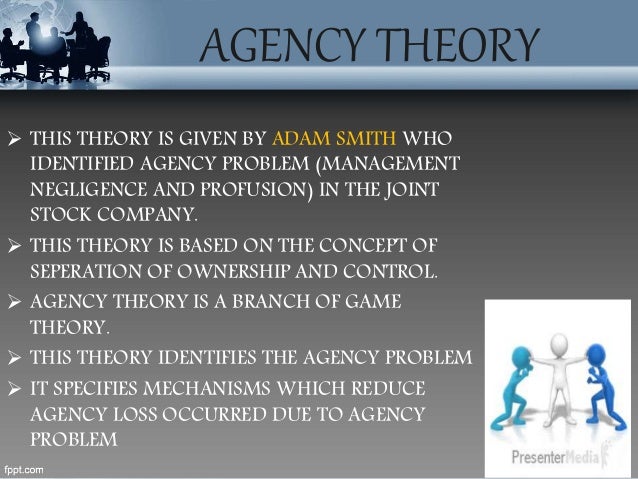 AGENCY THEORY

➢ THIS THEORY IS GIVEN BY ADAM SMITH WHO IDENTIFIED AGENCY PROBLEM (MANAGEMENT NEGLIGENCE AND PROFUSION) IN THE JOINT STOCK COMPANY.

➢ THIS THEORY IS BASED ON THE CONCEPT OF SEPERATION OF OWNERSHIP AND CONTROL.

➢ AGENCY THEORY IS A BRANCH OF GAME THEORY.

➢ THIS THEORY IDENTIFIES THE AGENCY PROBLEM

➢ IT SPECIFIES MECHANISMS WHICH REDUCE AGENCY LOSS OCCURRED DUE TO AGENCY PROBLEM

PresenterMedia

fppt.com